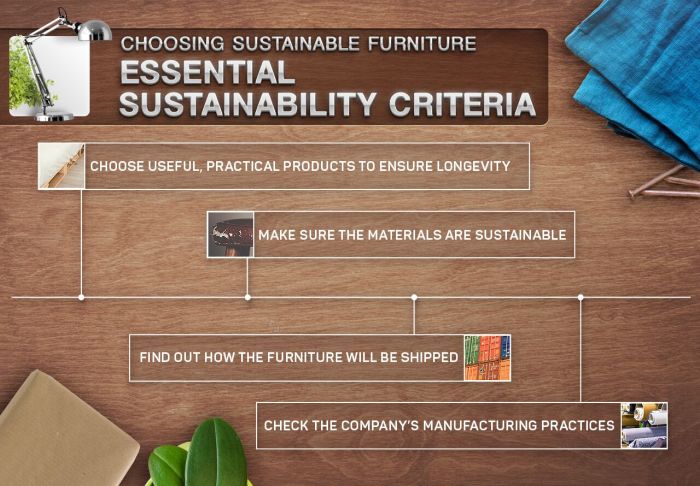 CHOOSING SUSTAINABLE FURNITURE

ESSENTIAL SUSTAINABILITY CRITERIA

CHOOSE USEFUL, PRACTICAL PRODUCTS TO ENSURE LONGEVITY

MAKE SURE THE MATERIALS ARE SUSTAINABLE

FIND OUT HOW THE FURNITURE WILL BE SHIPPED

CHECK THE COMPANY'S MANUFACTURING PRACTICES